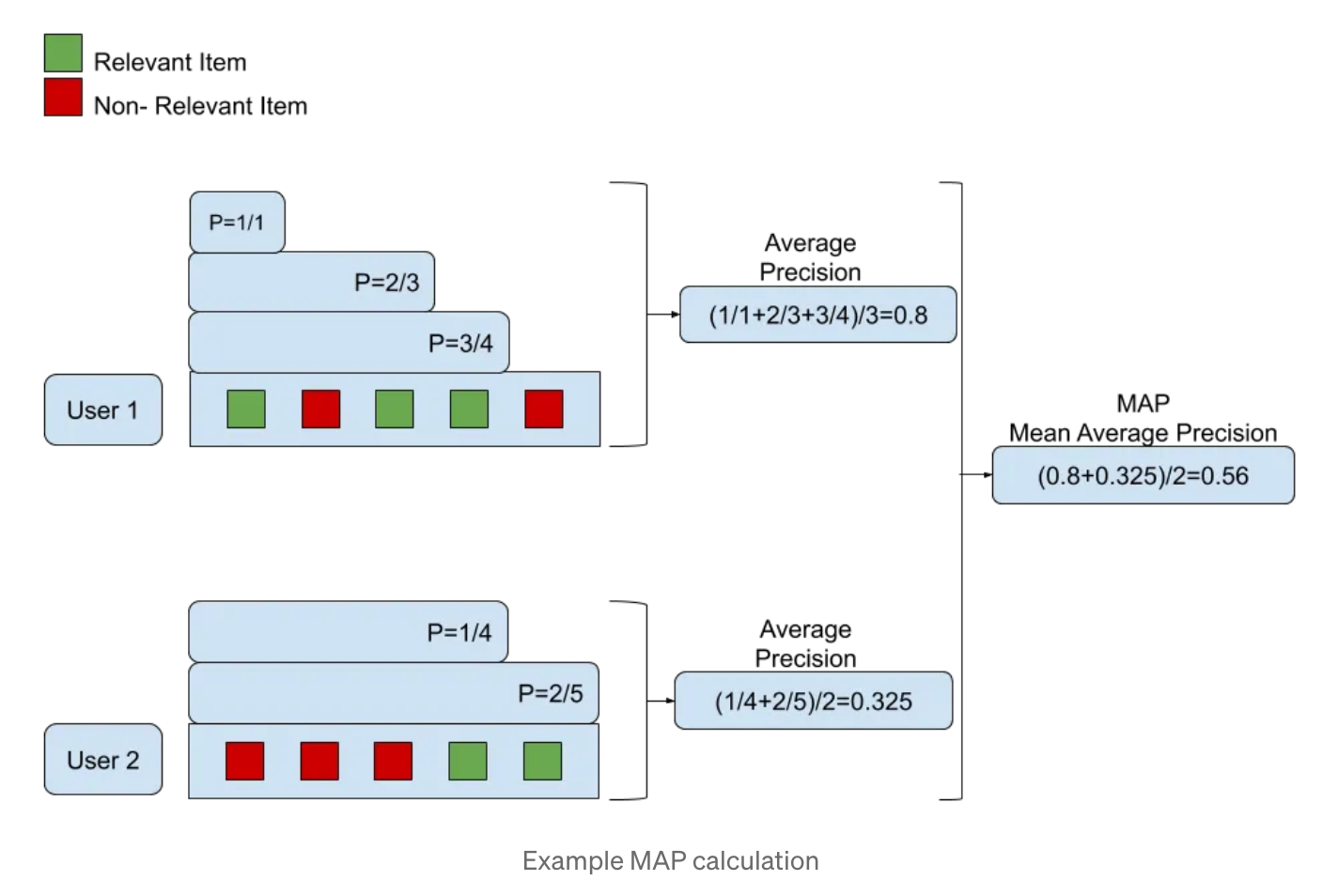 Relevant Item
Non- Relevant Item

P=1/1
P=2/3
P=3/4
User 1

Average Precision
(1/1+2/3+3/4)/3=0.8

MAP
Mean Average Precision
(0.8+0.325)/2=0.56

P=1/4
P=2/5
User 2

Average Precision
(1/4+2/5)/2=0.325

Example MAP calculation